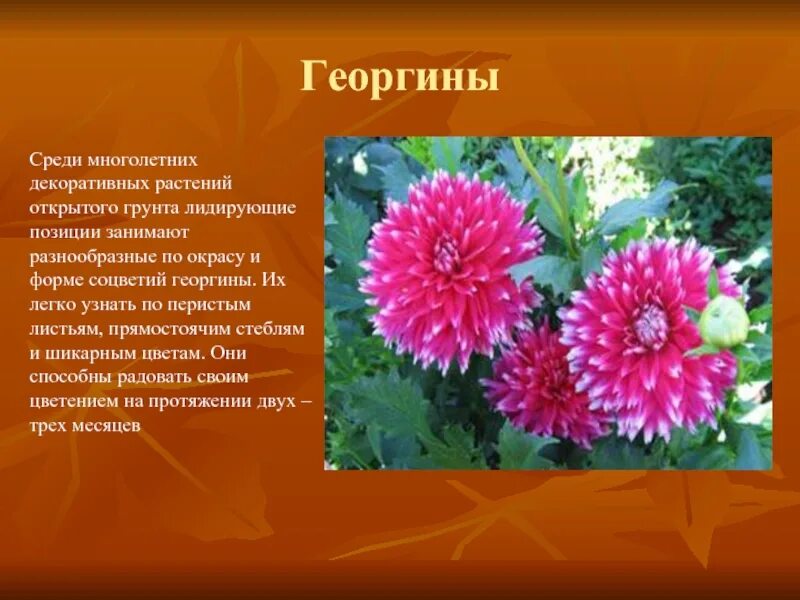 Георгины

Среди многолетних декоративных растений открытого грунта лидирующие позиции занимают разнообразные по окрасу и форме соцветий георгины. Их легко узнать по перистым листьям, прямостоячим стеблям и шикарным цветам. Они способны радовать своим цветением на протяжении двух – трех месяцев